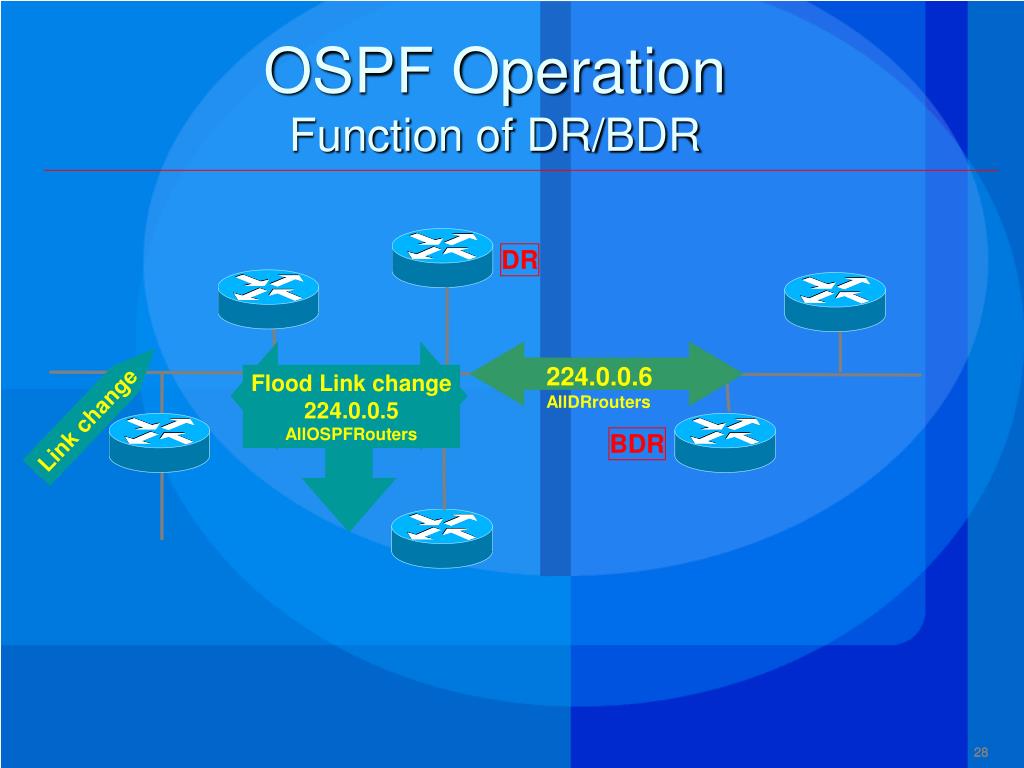 OSPF Operation
Function of DR/BDR

DR

Link change

Flood Link change
224.0.0.5
AllOSPFRouters

224.0.0.6
AllDRrouters

BDR

28